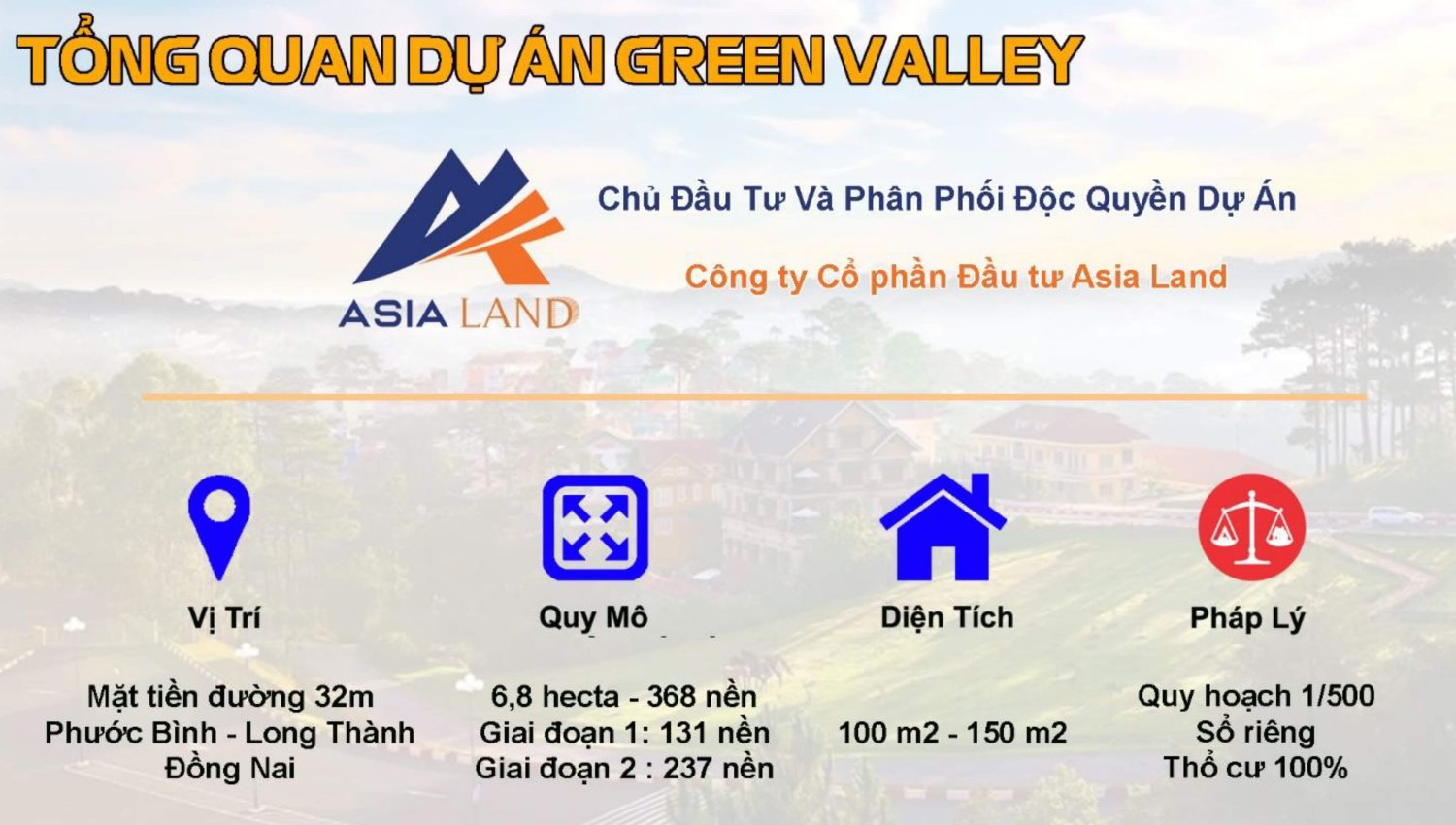 TỔNG QUAN DỰ ÁN GREEN VALLEY

ASIA LAND

Chủ Đầu Tư Và Phân Phối Độc Quyền Dự Án

Công ty Cổ phần Đầu tư Asia Land

Vị Trí

Mặt tiền đường 32m
Phước Bình - Long Thành
Đồng Nai

Quy Mô

6,8 hecta - 368 nền
Giai đoạn 1: 131 nền
Giai đoạn 2 : 237 nền

Diện Tích

100 m2 - 150 m2

Pháp Lý

Quy hoạch 1/500
Sổ riêng
Thổ cư 100%